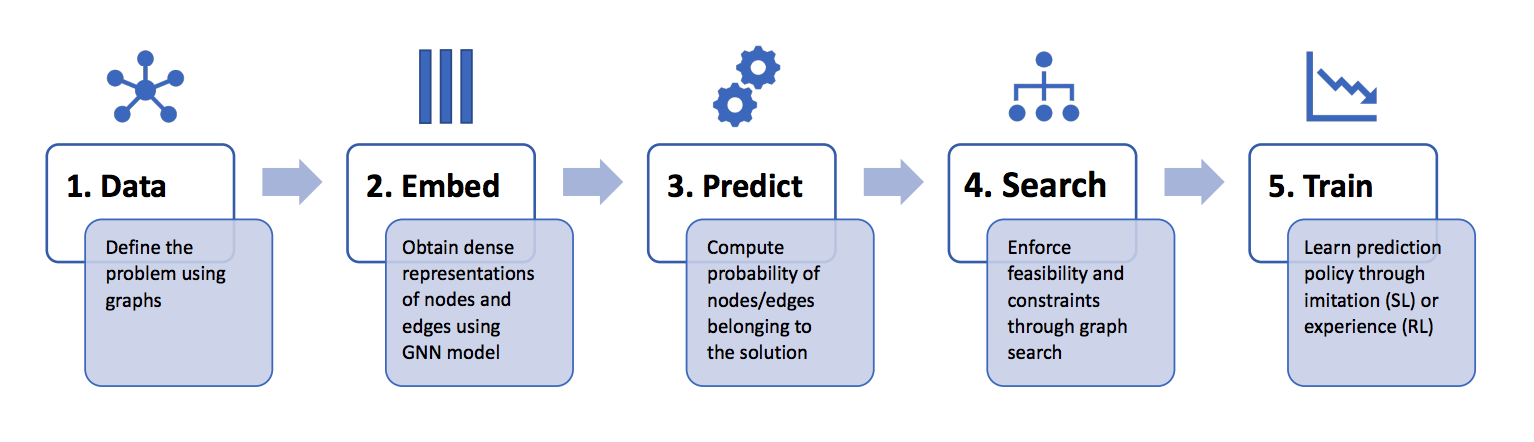 1. Data

Define the problem using graphs

2. Embed

Obtain dense representations of nodes and edges using GNN model

3. Predict

Compute probability of nodes/edges belonging to the solution

4. Search

Enforce feasibility and constraints through graph search

5. Train

Learn prediction policy through imitation (SL) or experience (RL)